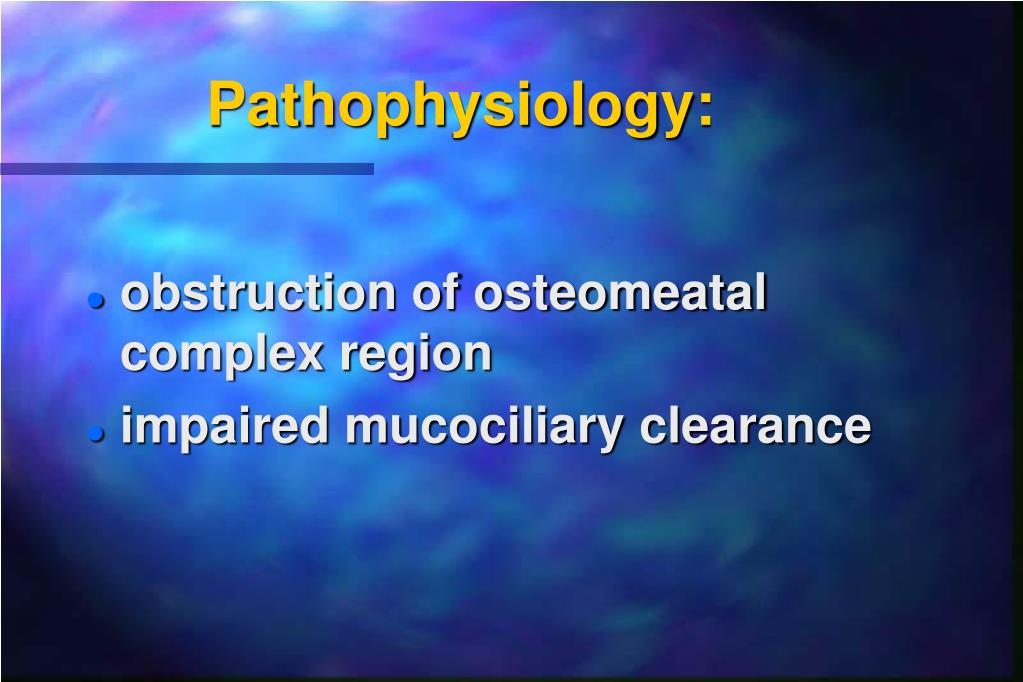 Pathophysiology:

- obstruction of osteomeatal complex region
- impaired mucociliary clearance